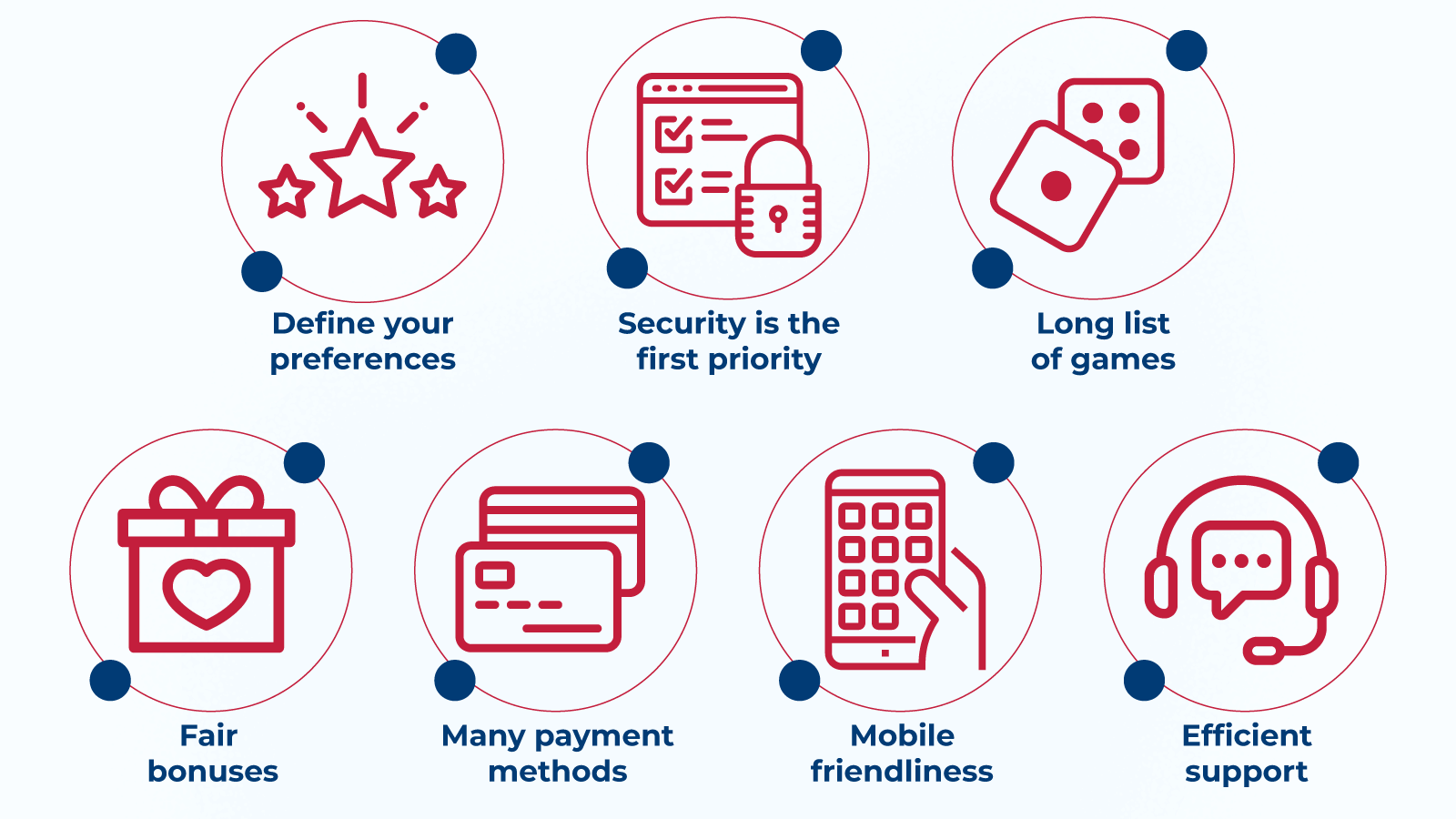 Define your preferences

Security is the first priority

Long list of games

Fair bonuses

Many payment methods

Mobile friendliness

Efficient support